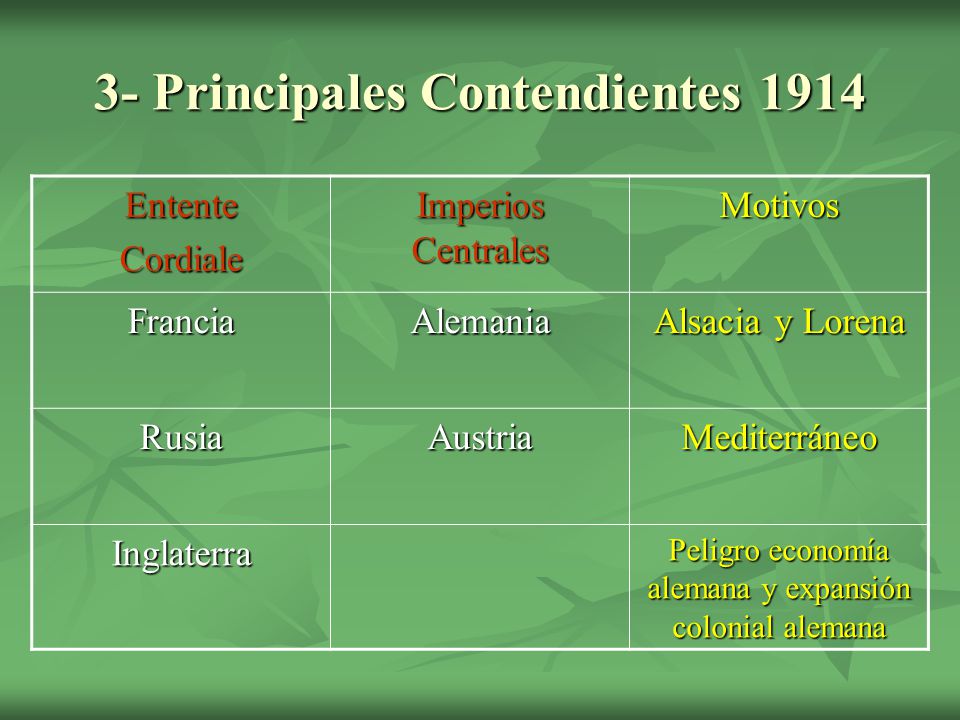 3- Principales Contendientes 1914

| Entente Cordiale | Imperios Centrales | Motivos |
|---|---|---|
| Francia | Alemania | Alsacia y Lorena |
| Rusia | Austria | Mediterráneo |
| Inglaterra | | Peligro economía alemana y expansión colonial alemana |